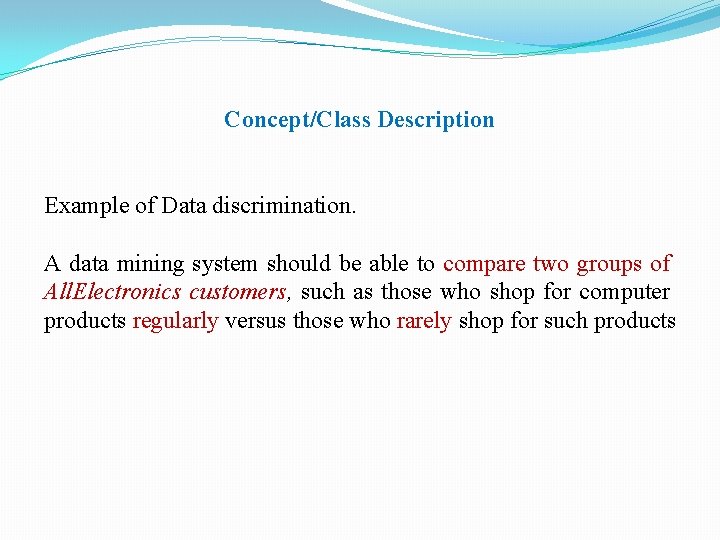 Concept/Class Description

Example of Data discrimination.

A data mining system should be able to compare two groups of AllElectronics customers, such as those who shop for computer products regularly versus those who rarely shop for such products